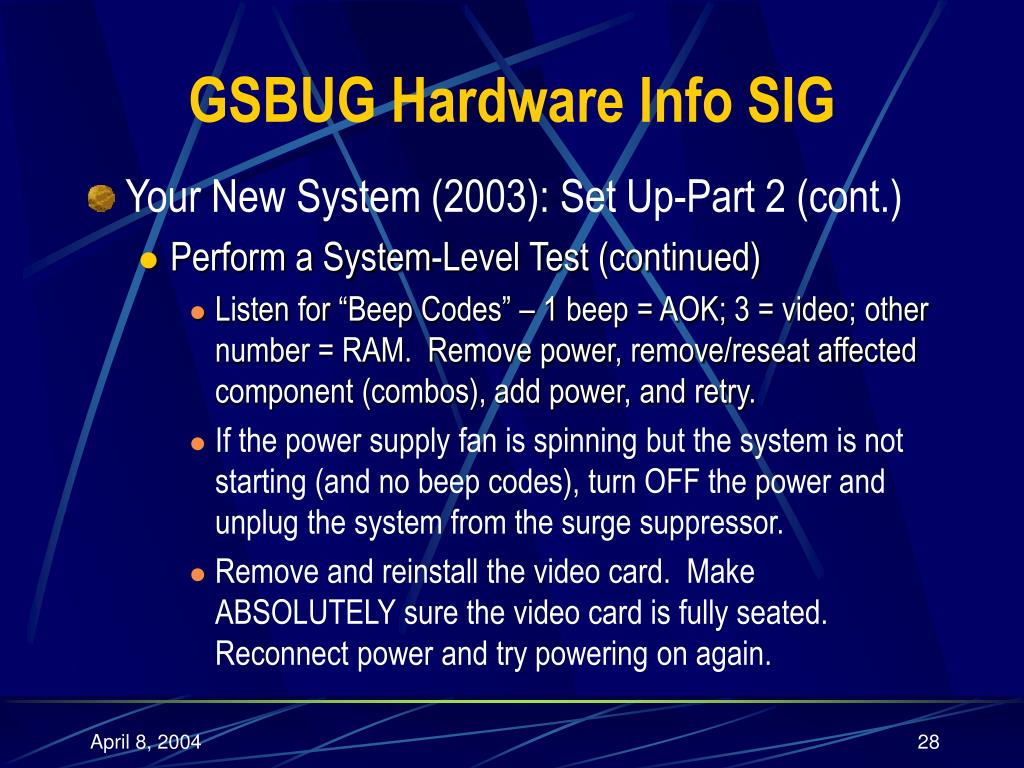 GSBUG Hardware Info SIG

Your New System (2003): Set Up-Part 2 (cont.)

Perform a System-Level Test (continued)

Listen for “Beep Codes” – 1 beep = AOK; 3 = video; other number = RAM. Remove power, remove/reseat affected component (combos), add power, and retry.

If the power supply fan is spinning but the system is not starting (and no beep codes), turn OFF the power and unplug the system from the surge suppressor.

Remove and reinstall the video card. Make ABSOLUTELY sure the video card is fully seated. Reconnect power and try powering on again.

April 8, 2004

28